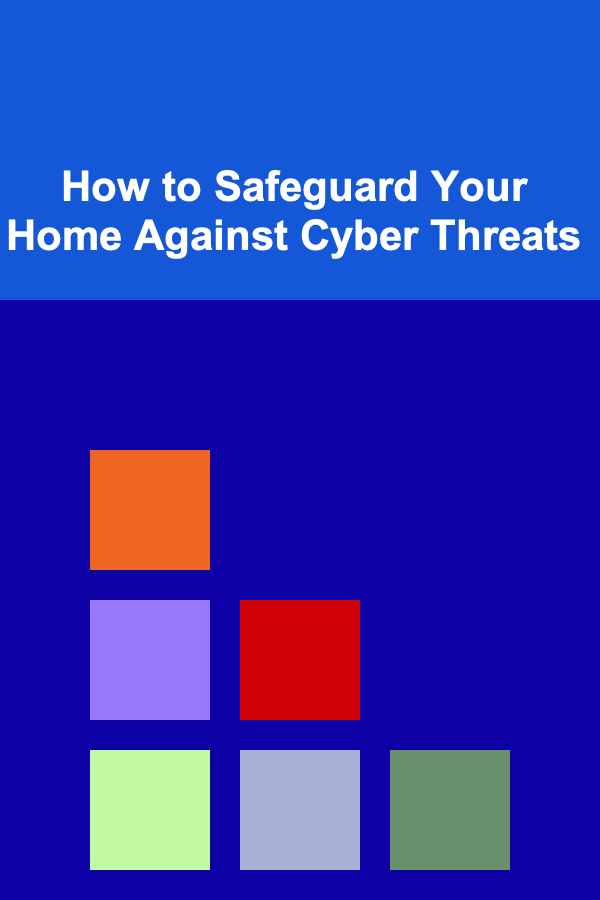 How to Safeguard Your Home Against Cyber Threats